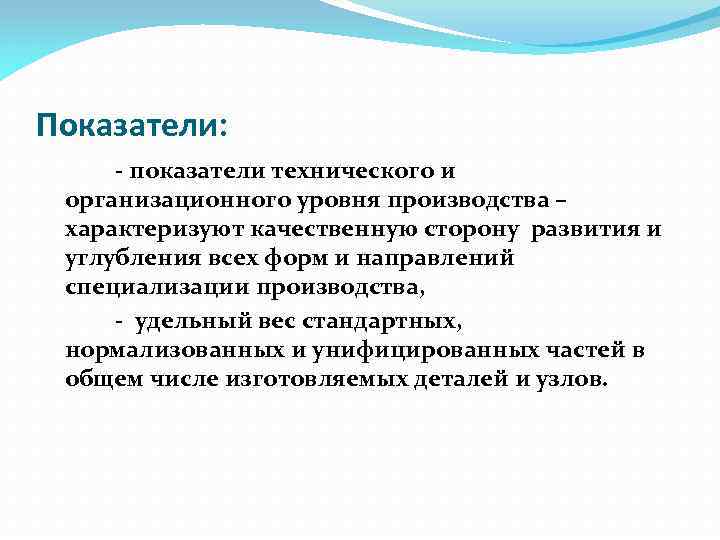 Показатели:

- показатели технического и организационного уровня производства – характеризуют качественную сторону развития и углубления всех форм и направлений специализации производства,

- удельный вес стандартных, нормализованных и унифицированных частей в общем числе изготовляемых деталей и узлов.